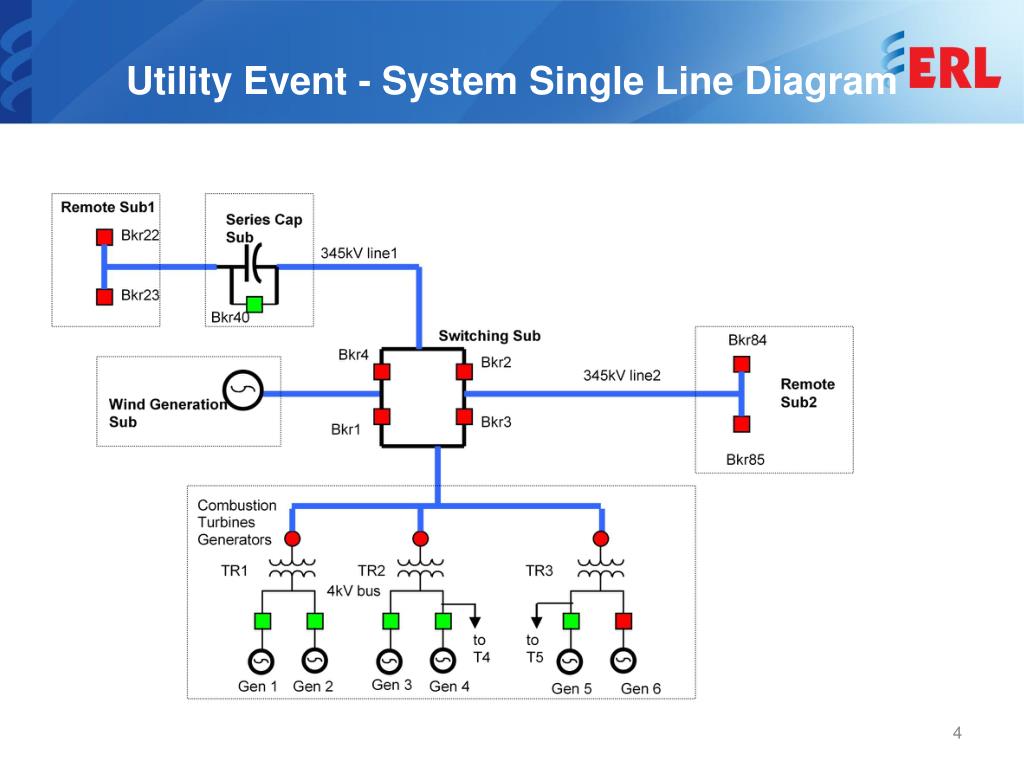 Utility Event - System Single Line Diagram

ERL

Remote Sub1
Bkr22
Bkr23

Series Cap Sub
Bkr40

345kV line1

Switching Sub
Bkr4
Bkr2
Bkr1
Bkr3

Wind Generation Sub

345kV line2

Bkr84
Remote Sub2
Bkr85

Combustion Turbines Generators
TR1
TR2
TR3
4kV bus
to T4
to T5
Gen 1
Gen 2
Gen 3
Gen 4
Gen 5
Gen 6

4